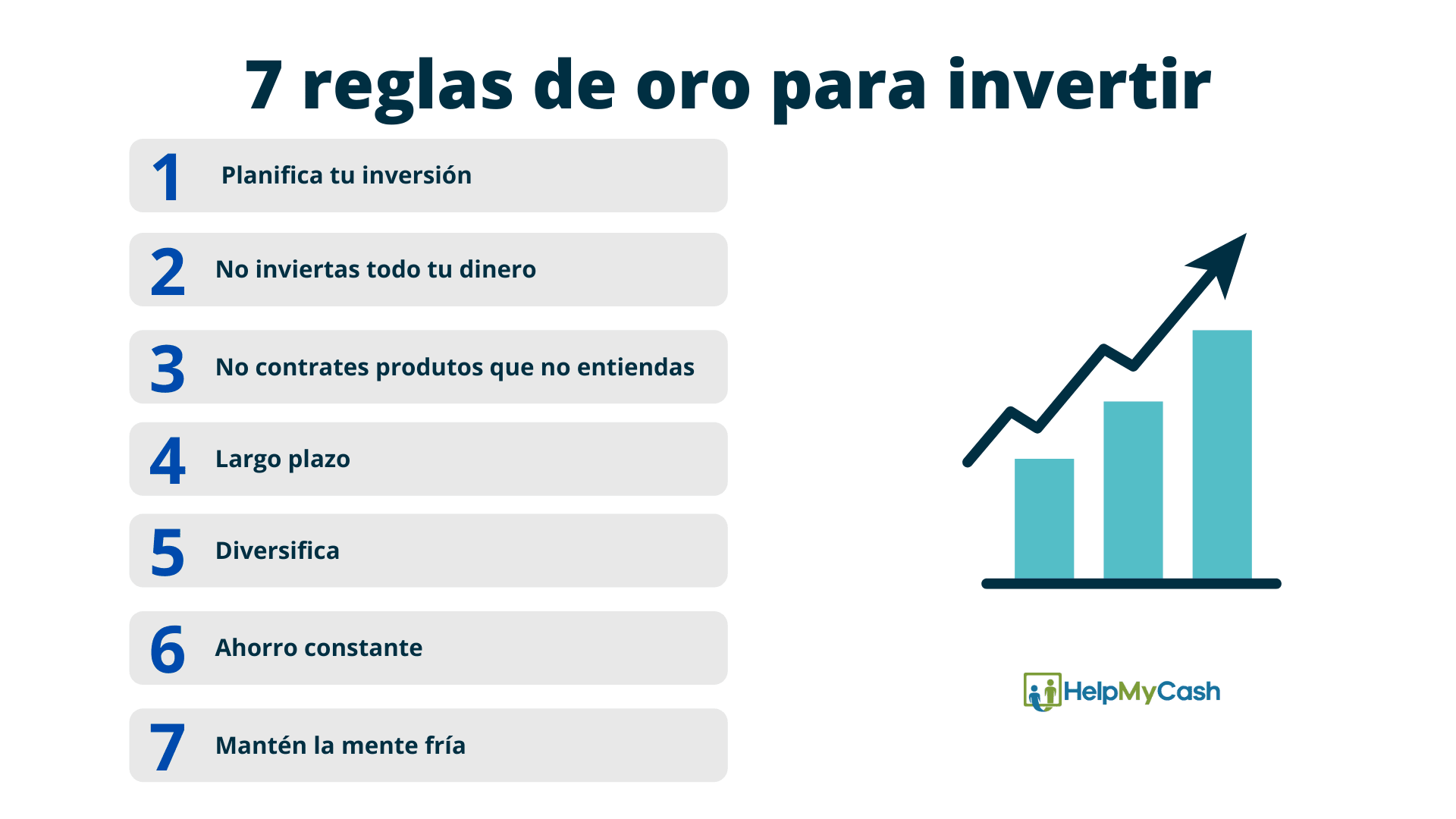 7 reglas de oro para invertir

1 Planifica tu inversión

2 No inviertas todo tu dinero

3 No contrates produtos que no entiendas

4 Largo plazo

5 Diversifica

6 Ahorro constante

7 Mantén la mente fría

HelpMyCash